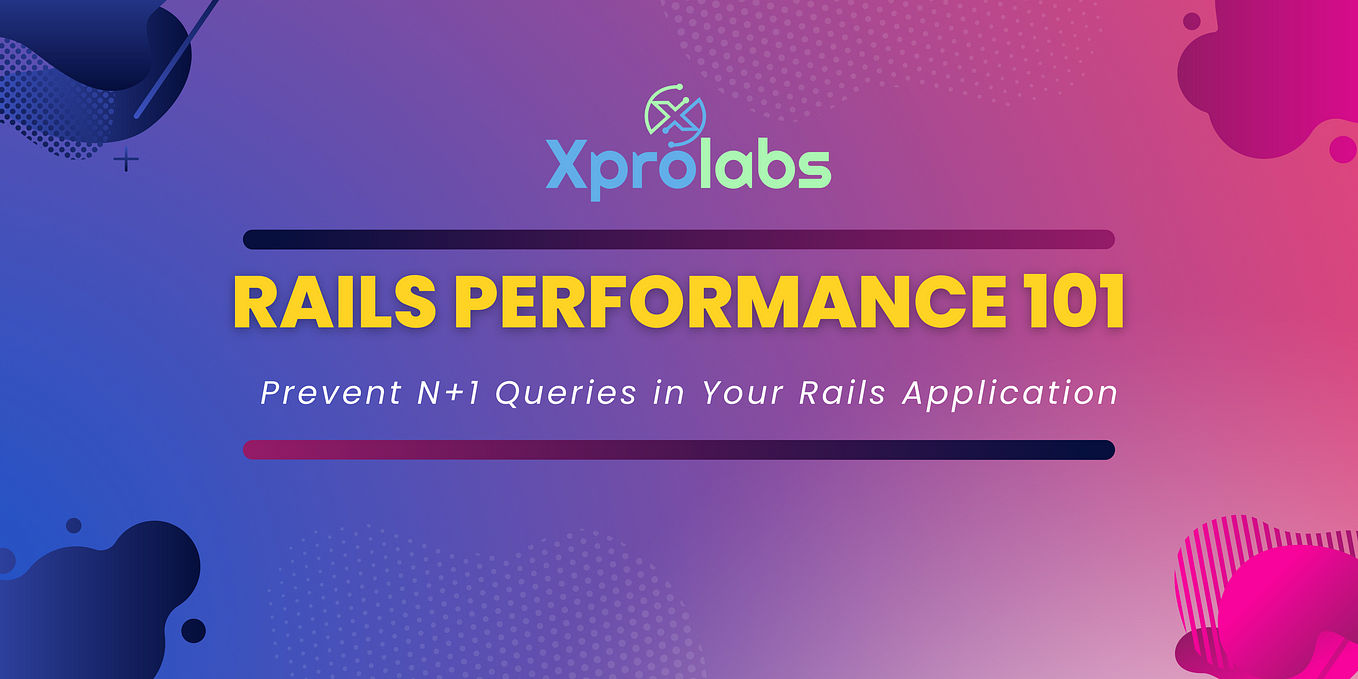 Xprolabs

RAILS PERFORMANCE 101

Prevent N+1 Queries in Your Rails Application